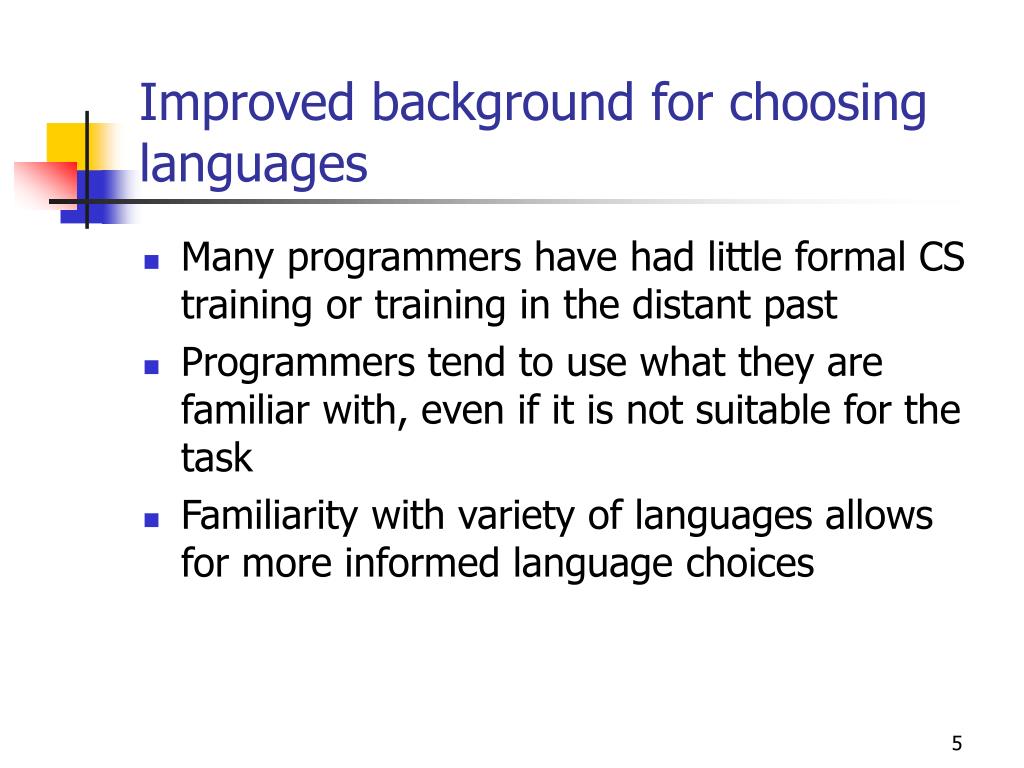 Improved background for choosing languages

- Many programmers have had little formal CS training or training in the distant past
- Programmers tend to use what they are familiar with, even if it is not suitable for the task
- Familiarity with variety of languages allows for more informed language choices

5